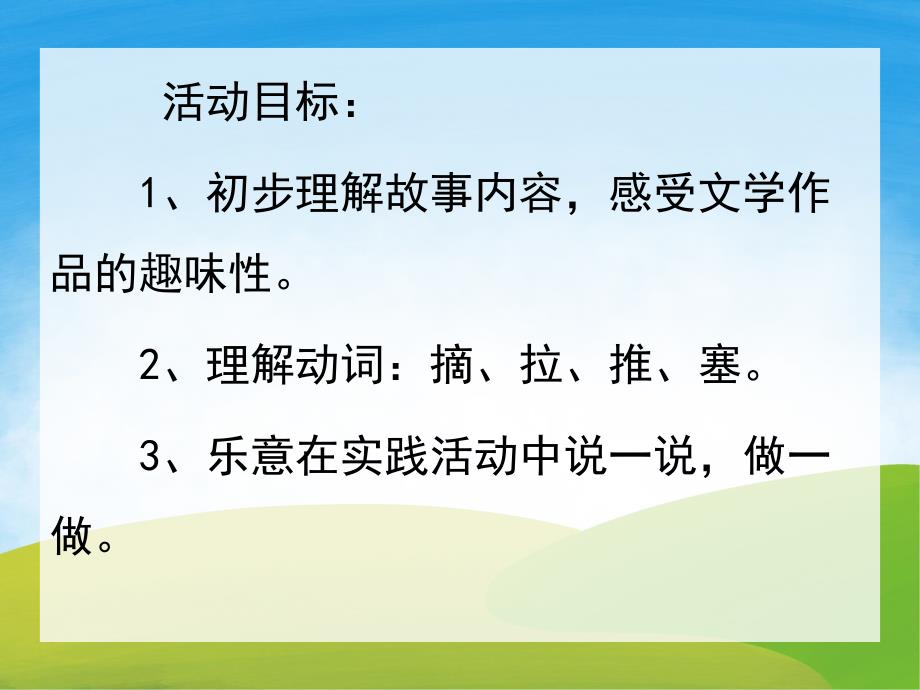 活动目标：

1、初步理解故事内容，感受文学作品的趣味性。

2、理解动词：摘、拉、推、塞。

3、乐意在实践活动中说一说，做一做。